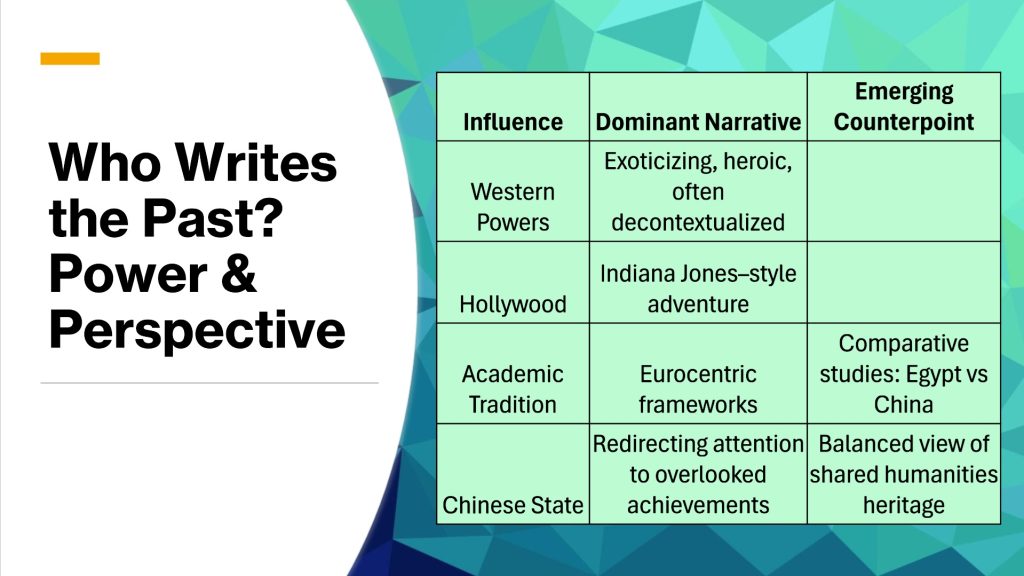 Who Writes the Past? Power & Perspective

| Influence | Dominant Narrative | Emerging Counterpoint |
|---|---|---|
| Western Powers | Exoticizing, heroic, often decontextualized | |
| Hollywood | Indiana Jones–style adventure | |
| Academic Tradition | Eurocentric frameworks | Comparative studies: Egypt vs China |
| Chinese State | Redirecting attention to overlooked achievements | Balanced view of shared humanities heritage |